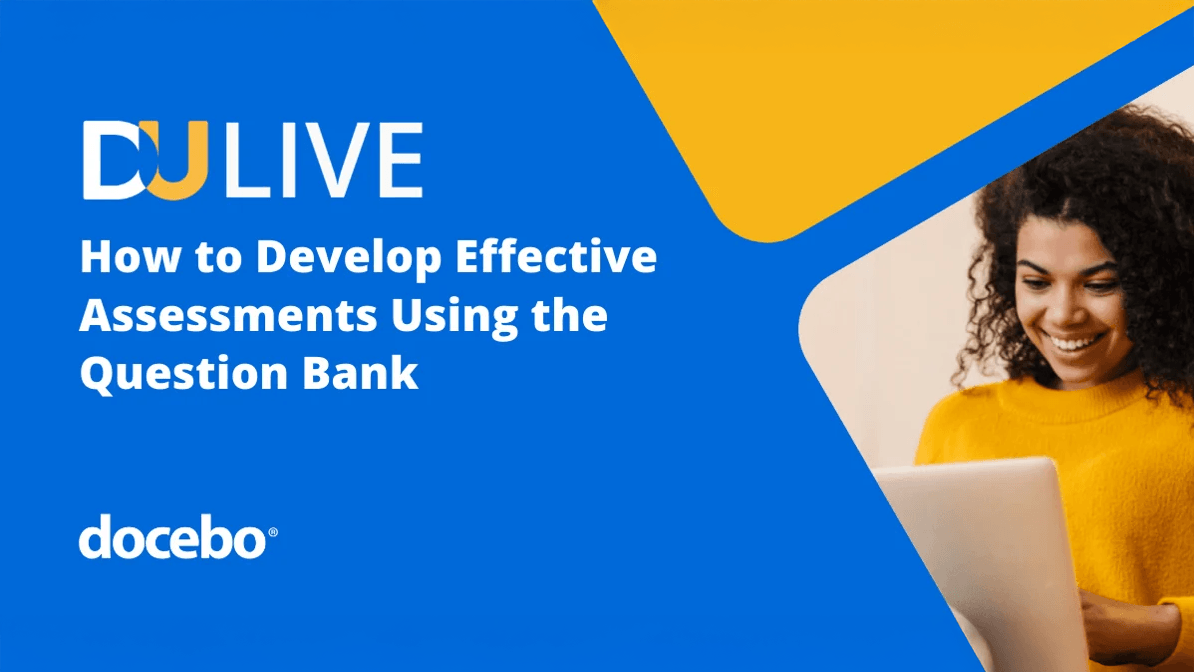 DU LIVE

How to Develop Effective Assessments Using the Question Bank

docebo®